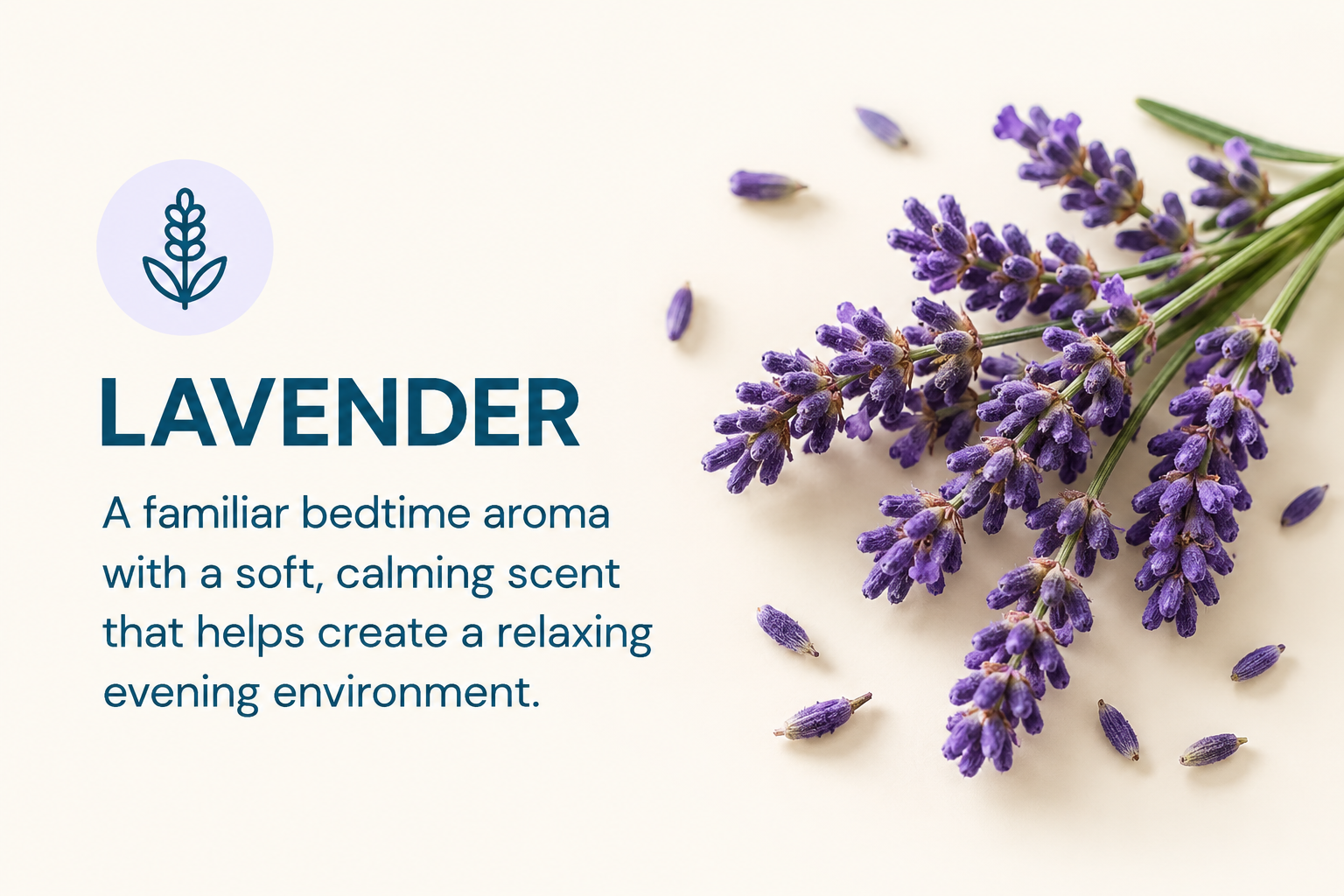 LAVENDER

A familiar bedtime aroma with a soft, calming scent that helps create a relaxing evening environment.